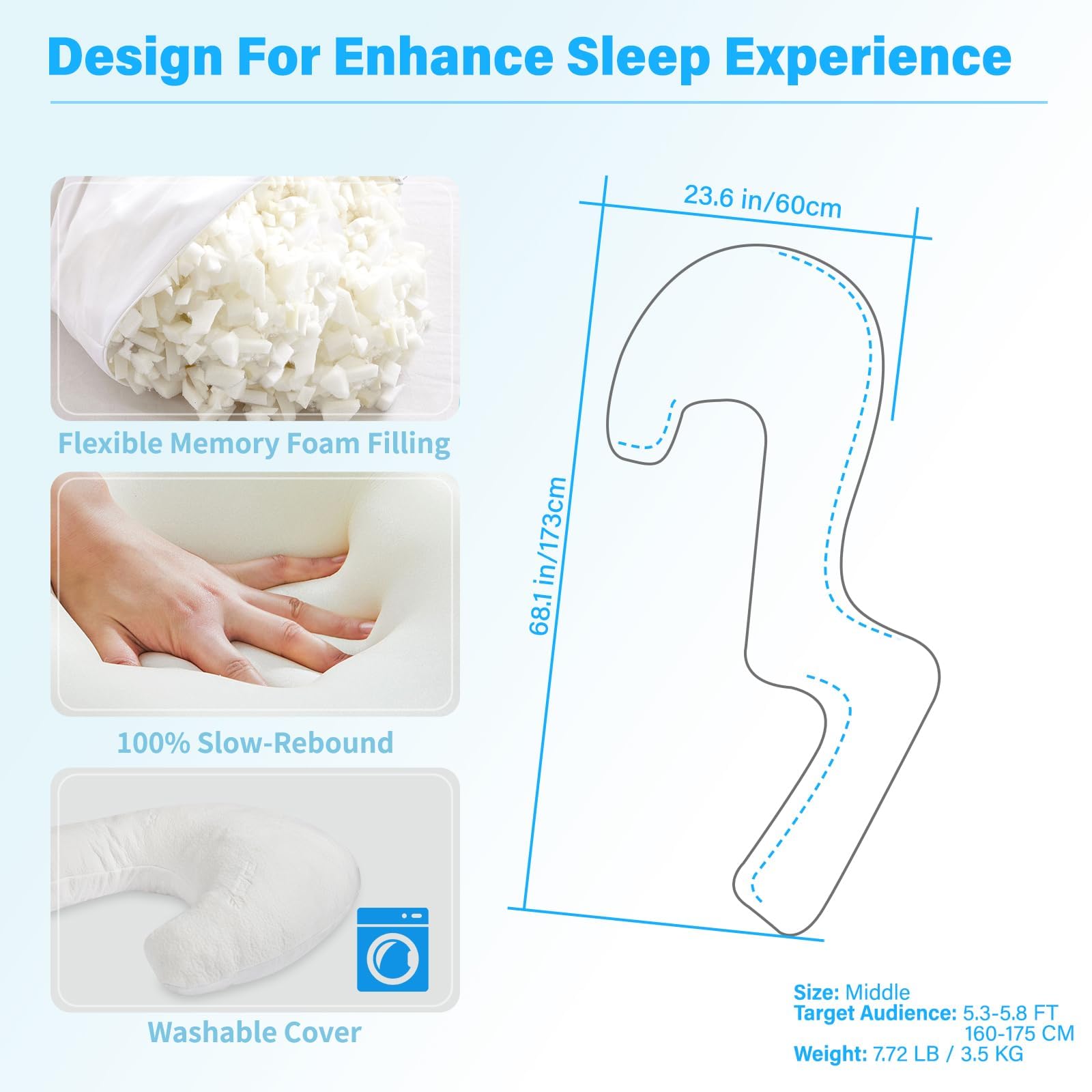 Design For Enhance Sleep Experience

Flexible Memory Foam Filling

100% Slow-Rebound

Washable Cover

23.6 in/60cm

68.1 in/173cm

Size: Middle
Target Audience: 5.3-5.8 FT
160-175 CM
Weight: 7.72 LB / 3.5 KG